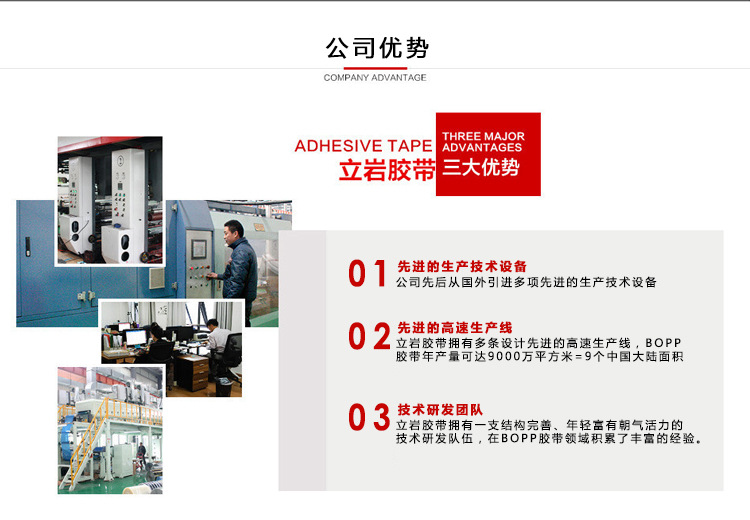 公司优势
COMPANY ADVANTAGE

ADHESIVE TAPE
立岩胶带
THREE MAJOR ADVANTAGES
三大优势

01 先进的生产技术设备
公司先后从国外引进多项先进的生产技术设备

02 先进的高速生产线
立岩胶带拥有多条设计先进的高速生产线，BOPP胶带年产量可达9000万平方米=9个中国大陆面积

03 技术研发团队
立岩胶带拥有一支结构完善、年轻富有朝气活力的技术研发队伍，在BOPP胶带领域积累了丰富的经验。